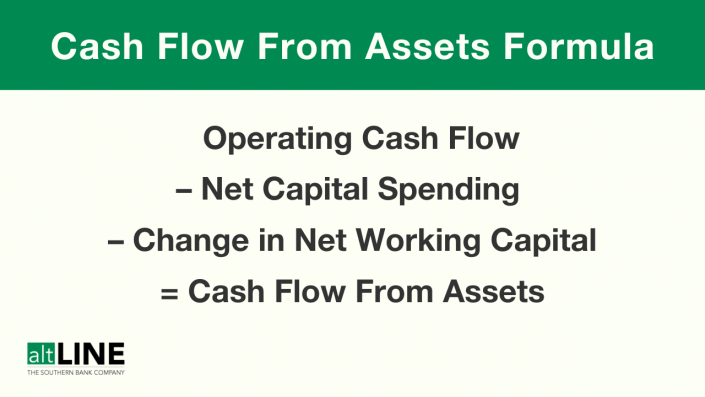 Cash Flow From Assets Formula

Operating Cash Flow
– Net Capital Spending
– Change in Net Working Capital
= Cash Flow From Assets

altLINE
THE SOUTHERN BANK COMPANY